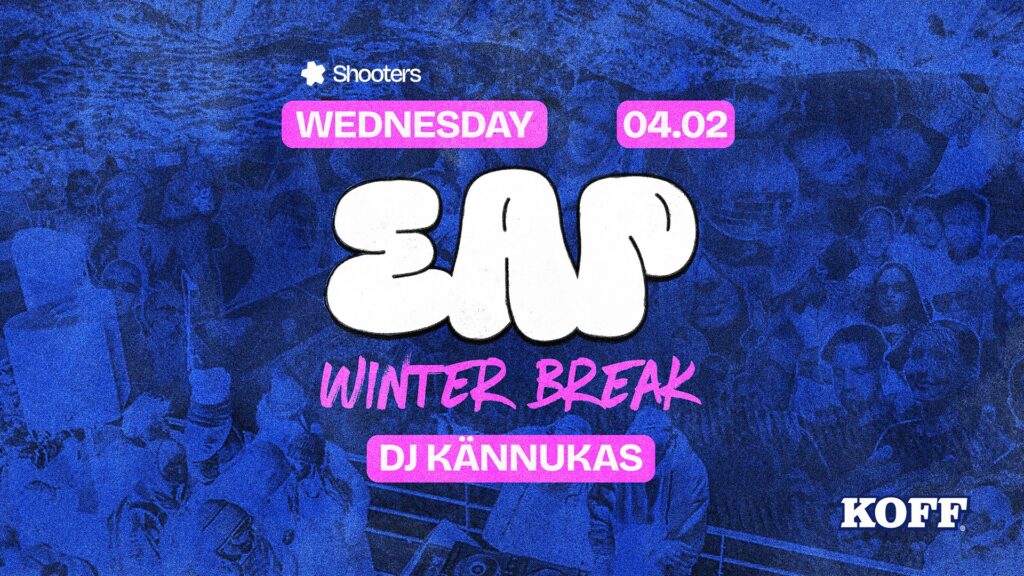 Shooters

WEDNESDAY

04.02

EAP

WINTER BREAK

DJ KÄNNUKAS

KOFF